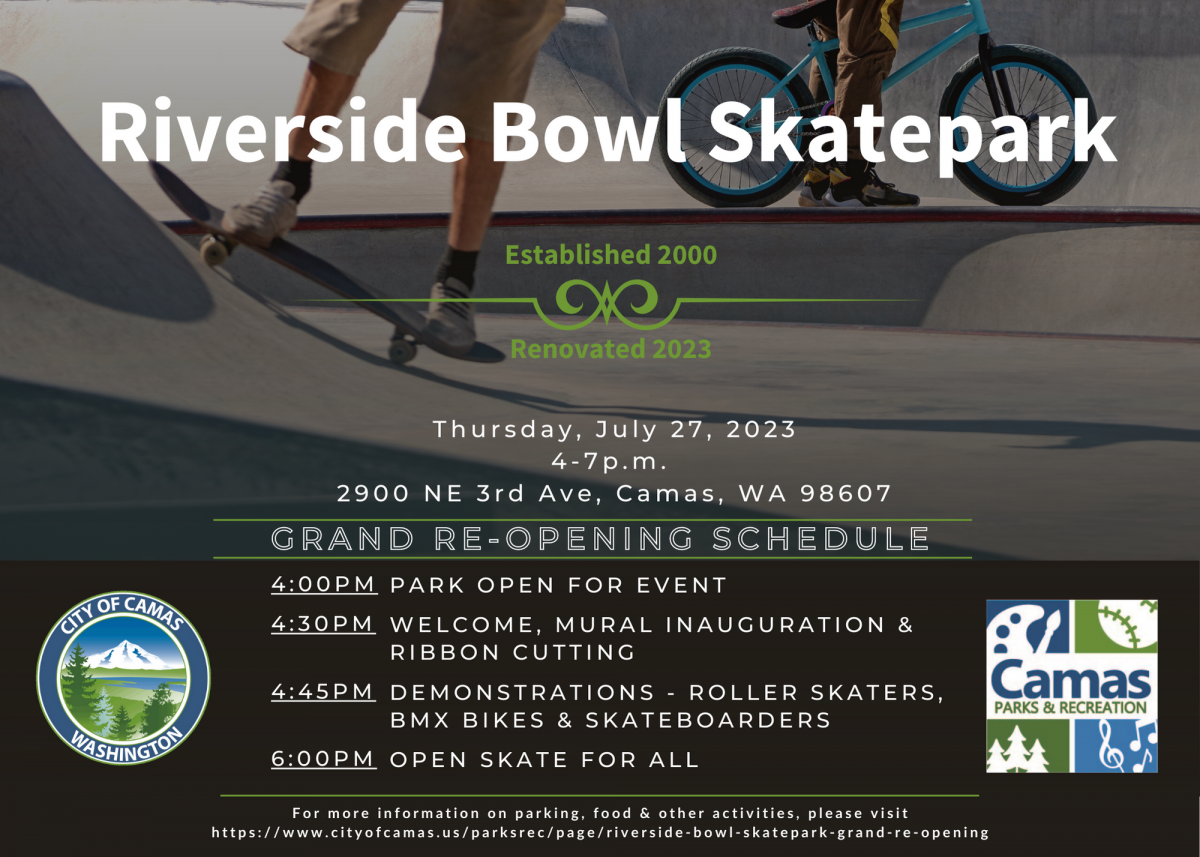 Riverside Bowl Skatepark

Established 2000

Renovated 2023

Thursday, July 27, 2023
4-7p.m.
2900 NE 3rd Ave, Camas, WA 98607

GRAND RE-OPENING SCHEDULE

4:00PM PARK OPEN FOR EVENT

4:30PM WELCOME, MURAL INAUGURATION & RIBBON CUTTING

4:45PM DEMONSTRATIONS - ROLLER SKATERS, BMX BIKES & SKATEBOARDERS

6:00PM OPEN SKATE FOR ALL

CITY OF CAMAS WASHINGTON

Camas PARKS & RECREATION

For more information on parking, food & other activities, please visit
https://www.cityofcamas.us/parksrec/page/riverside-bowl-skatepark-grand-re-opening